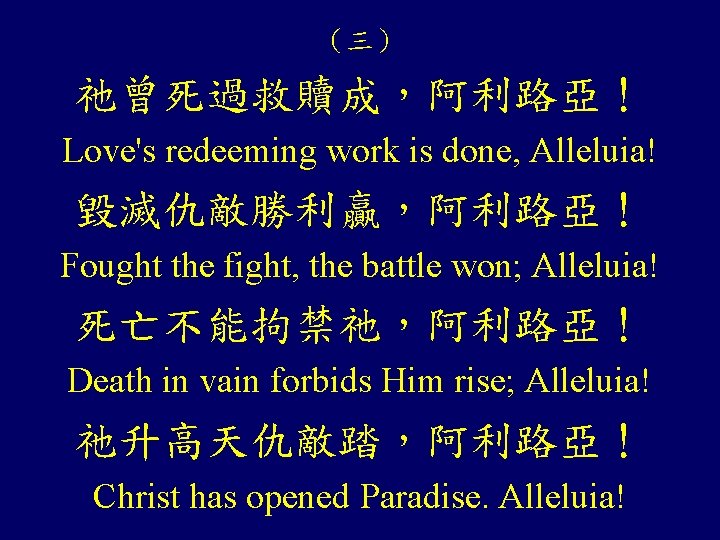 （三）

祂曾死過救贖成，阿利路亞！
Love's redeeming work is done, Alleluia!
毀滅仇敵勝利贏，阿利路亞！
Fought the fight, the battle won; Alleluia!
死亡不能拘禁祂，阿利路亞！
Death in vain forbids Him rise; Alleluia!
祂升高天仇敵踏，阿利路亞！
Christ has opened Paradise. Alleluia!